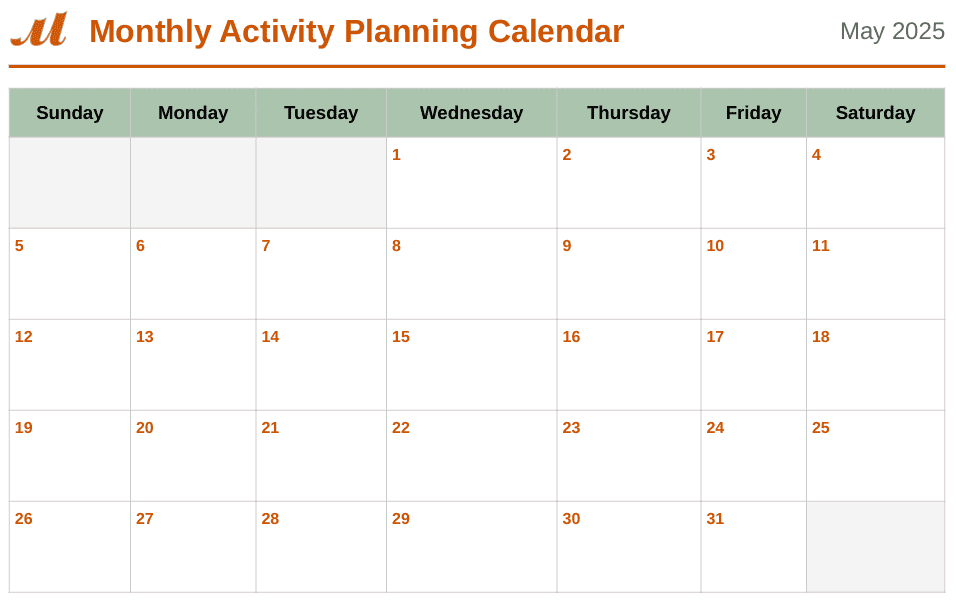 M Monthly Activity Planning Calendar May 2025

| Sunday | Monday | Tuesday | Wednesday | Thursday | Friday | Saturday |
|---|---|---|---|---|---|---|
| | | | 1 | 2 | 3 | 4 |
| 5 | 6 | 7 | 8 | 9 | 10 | 11 |
| 12 | 13 | 14 | 15 | 16 | 17 | 18 |
| 19 | 20 | 21 | 22 | 23 | 24 | 25 |
| 26 | 27 | 28 | 29 | 30 | 31 | |